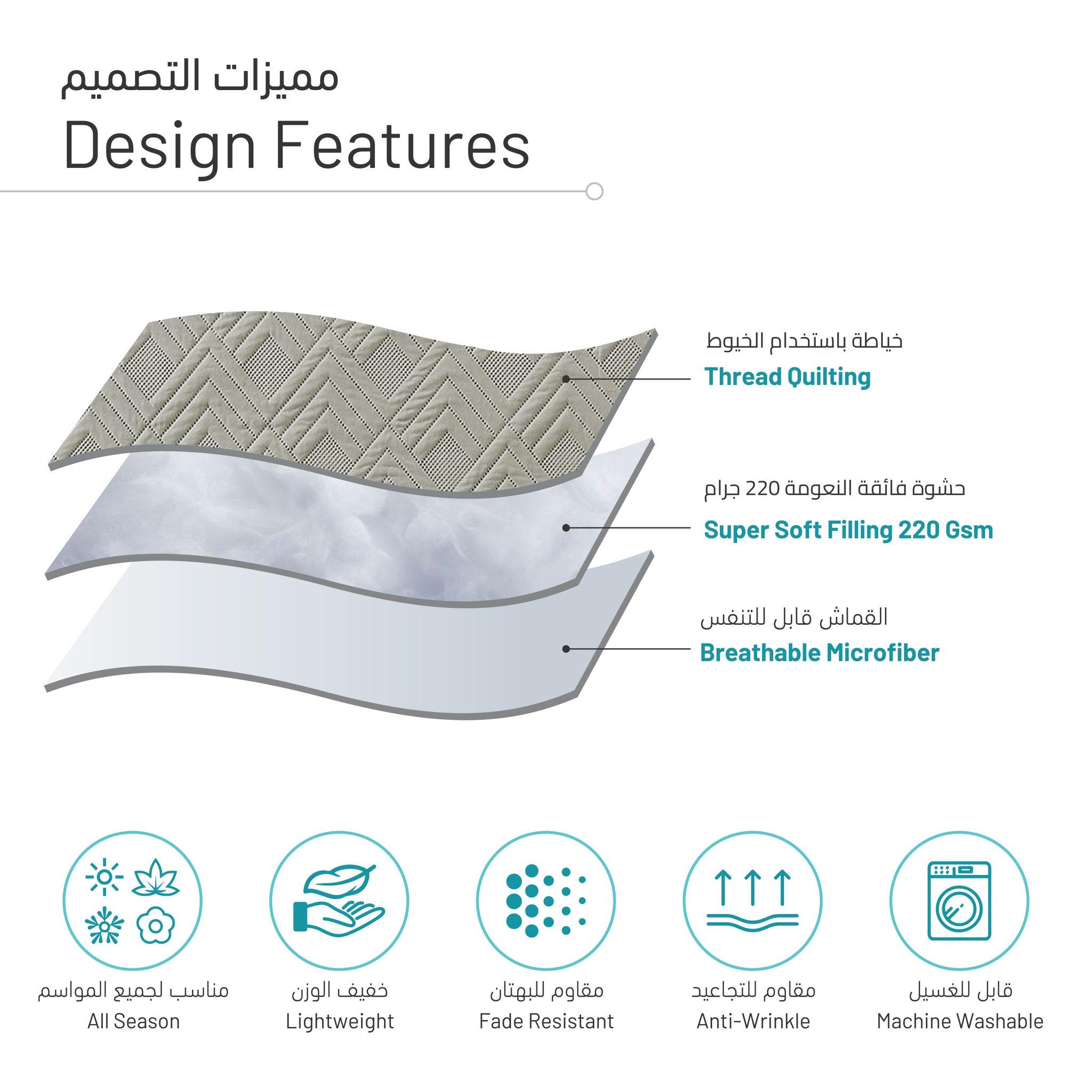 مميزات التصميم
Design Features

خياطة باستخدام الخيوط
Thread Quilting

حشوة فائقة النعومة 220 جرام
Super Soft Filling 220 Gsm

القماش قابل للتنفس
Breathable Microfiber

مناسب لجميع المواسم
All Season

خفيف الوزن
Lightweight

مقاوم للبهتان
Fade Resistant

مقاوم للتجاعيد
Anti-Wrinkle

قابل للغسيل
Machine Washable